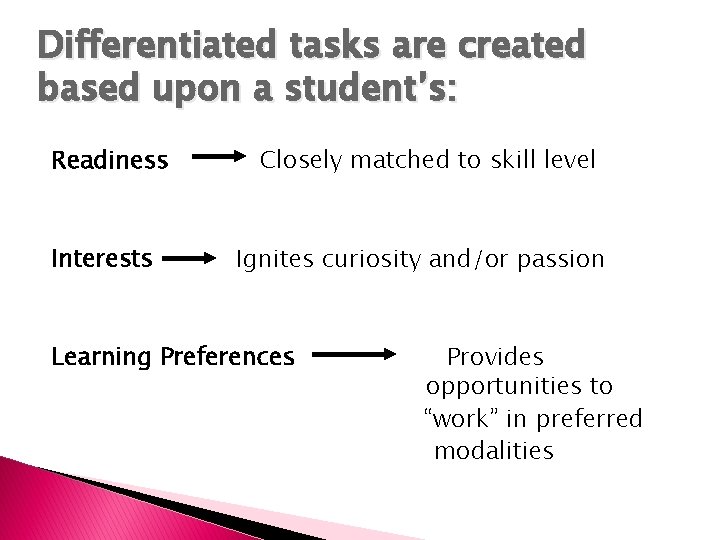 Differentiated tasks are created based upon a student's:

Readiness → Closely matched to skill level

Interests → Ignites curiosity and/or passion

Learning Preferences → Provides opportunities to "work" in preferred modalities